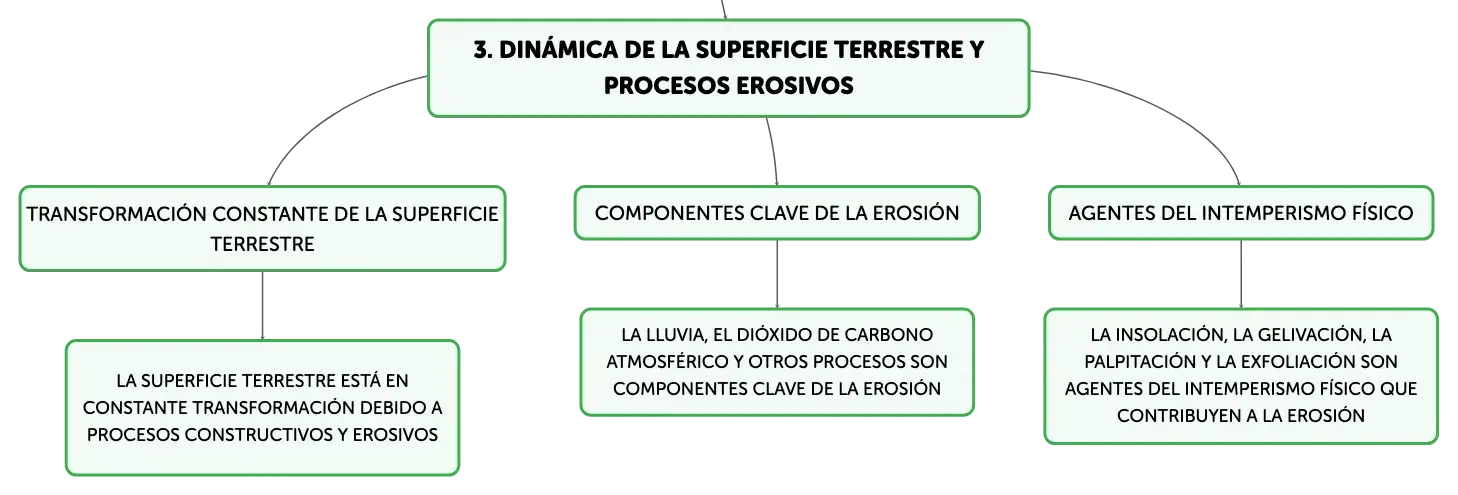 3. DINÁMICA DE LA SUPERFICIE TERRESTRE Y PROCESOS EROSIVOS

TRANSFORMACIÓN CONSTANTE DE LA SUPERFICIE TERRESTRE

LA SUPERFICIE TERRESTRE ESTÁ EN CONSTANTE TRANSFORMACIÓN DEBIDO A PROCESOS CONSTRUCTIVOS Y EROSIVOS

COMPONENTES CLAVE DE LA EROSIÓN

LA LLUVIA, EL DIÓXIDO DE CARBONO ATMOSFÉRICO Y OTROS PROCESOS SON COMPONENTES CLAVE DE LA EROSIÓN

AGENTES DEL INTEMPERISMO FÍSICO

LA INSOLACIÓN, LA GELIVACIÓN, LA PALPITACIÓN Y LA EXFOLIACIÓN SON AGENTES DEL INTEMPERISMO FÍSICO QUE CONTRIBUYEN A LA EROSIÓN